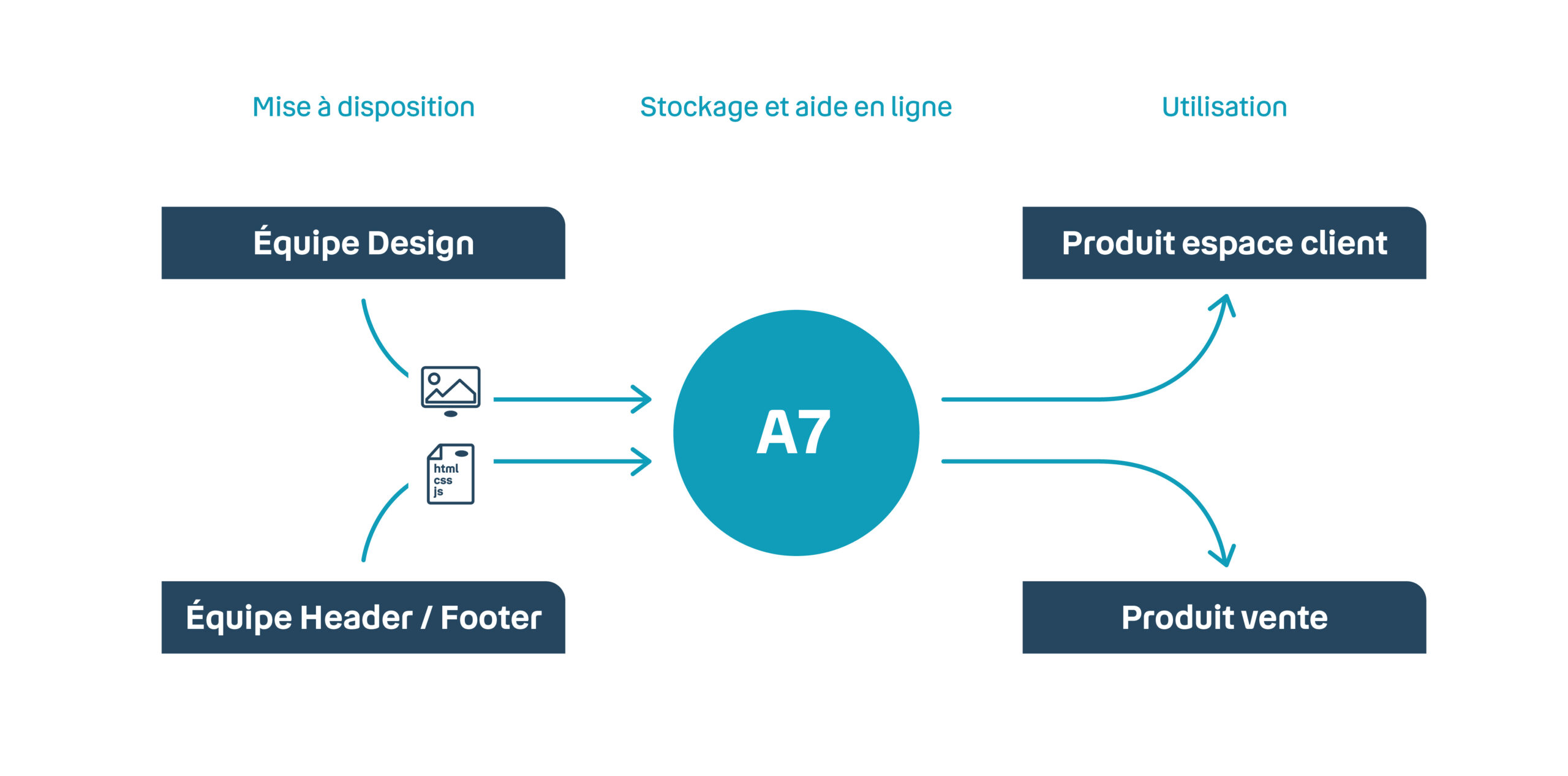 Mise à disposition

Stockage et aide en ligne

Utilisation

Équipe Design

Produit espace client

html
css
js

A7

Équipe Header / Footer

Produit vente